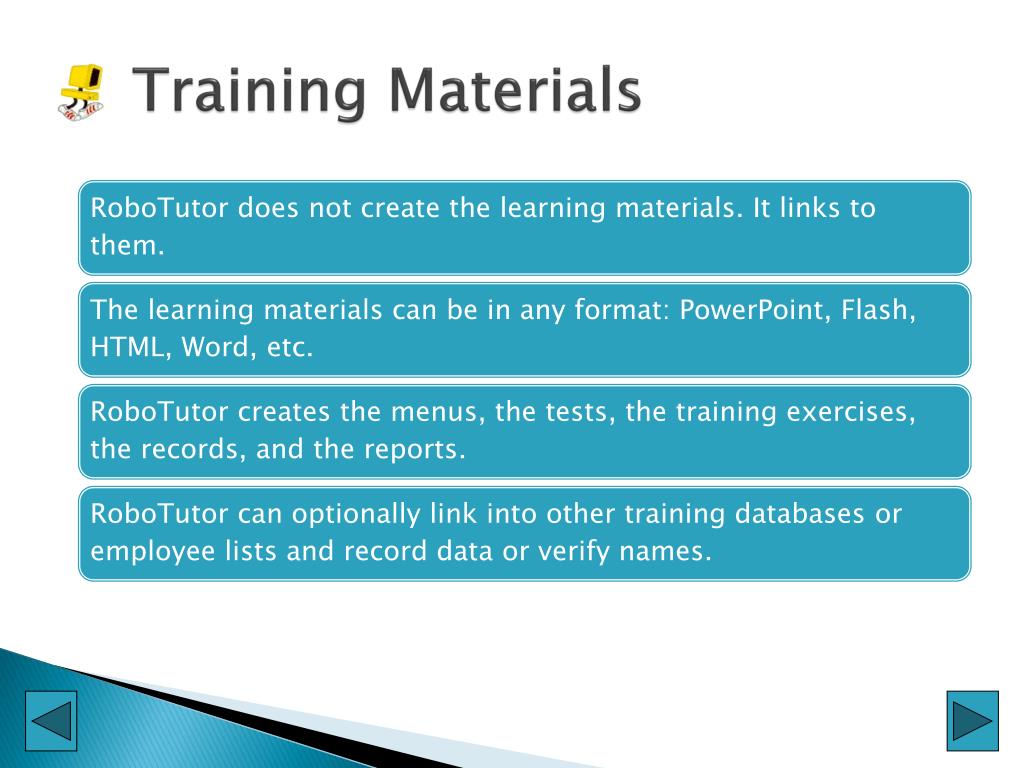 Training Materials

RoboTutor does not create the learning materials. It links to them.

The learning materials can be in any format: PowerPoint, Flash, HTML, Word, etc.

RoboTutor creates the menus, the tests, the training exercises, the records, and the reports.

RoboTutor can optionally link into other training databases or employee lists and record data or verify names.